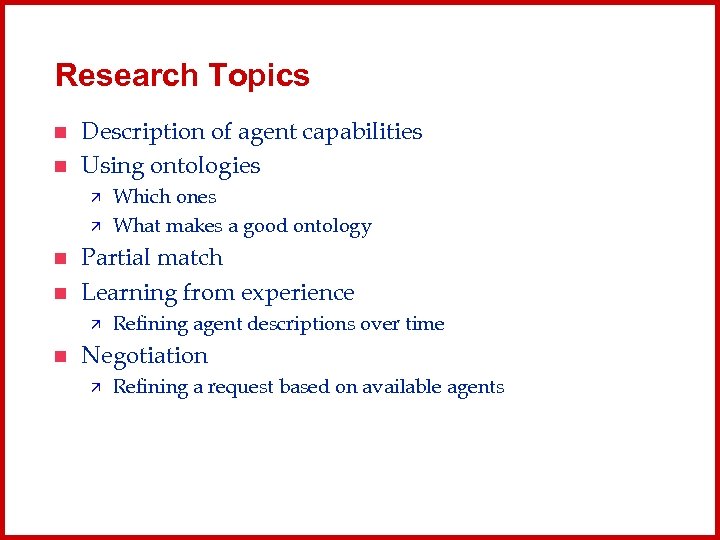 Research Topics

- Description of agent capabilities
- Using ontologies
  - Which ones
  - What makes a good ontology
- Partial match
- Learning from experience
  - Refining agent descriptions over time
- Negotiation
  - Refining a request based on available agents